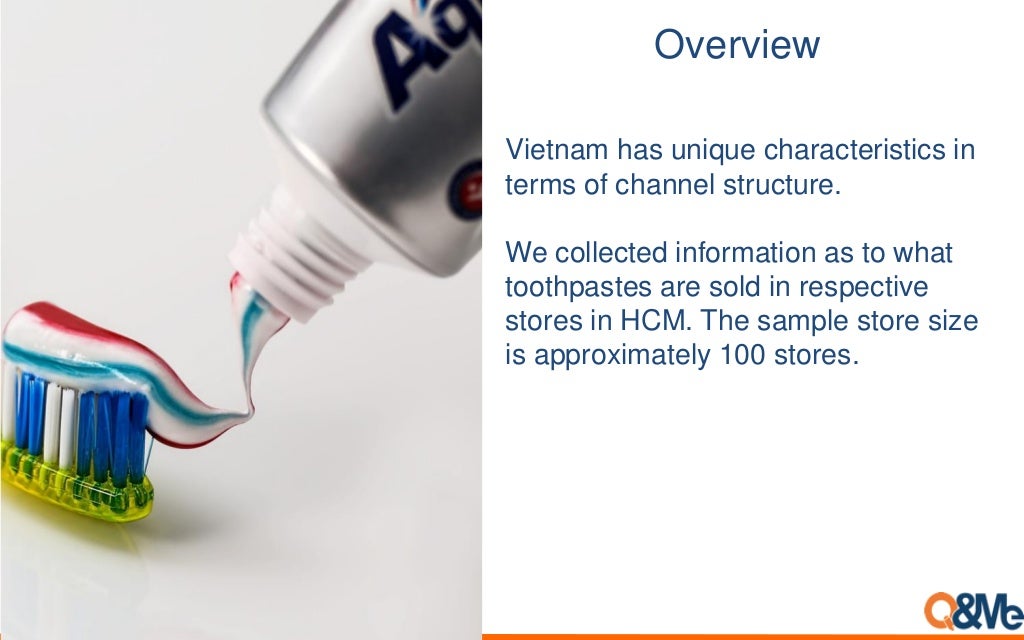 Aq

Overview

Vietnam has unique characteristics in terms of channel structure.

We collected information as to what toothpastes are sold in respective stores in HCM. The sample store size is approximately 100 stores.

Q&Me